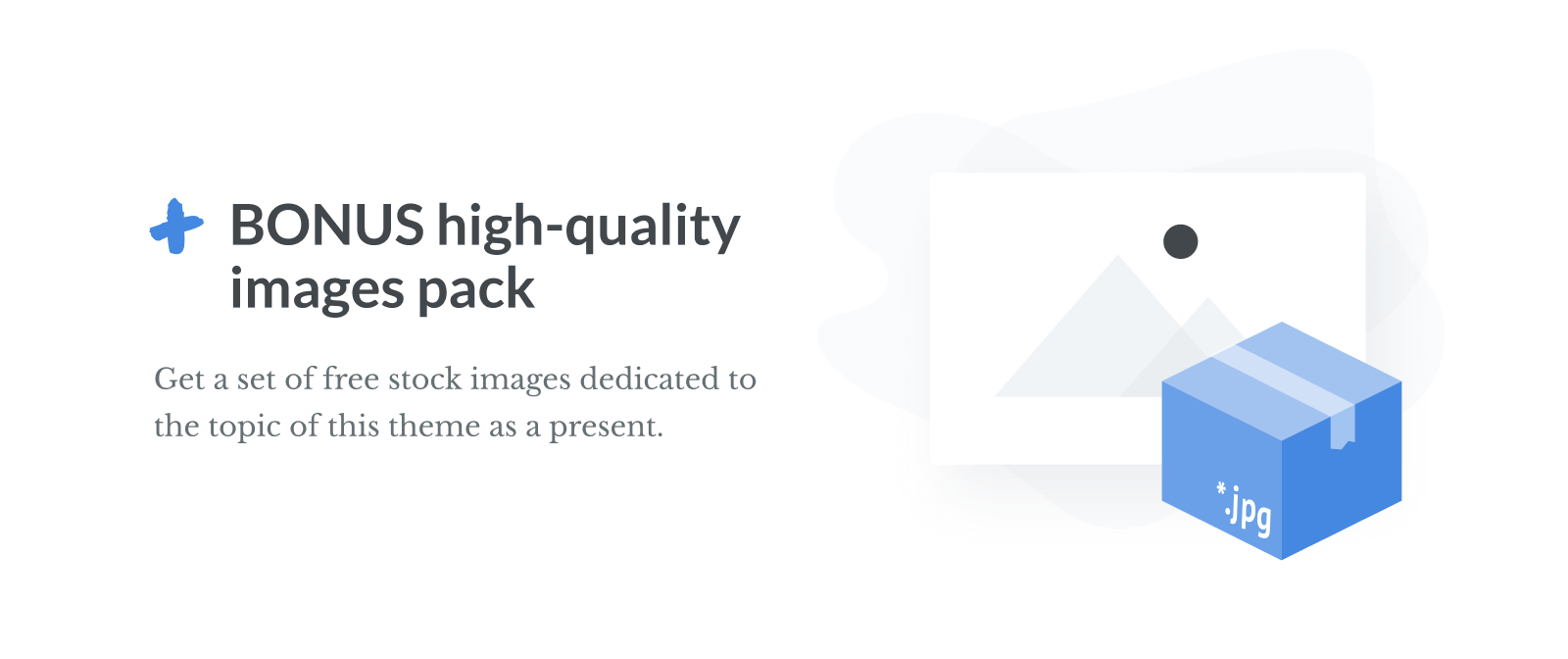 BONUS high-quality images pack

Get a set of free stock images dedicated to the topic of this theme as a present.

*.jpg